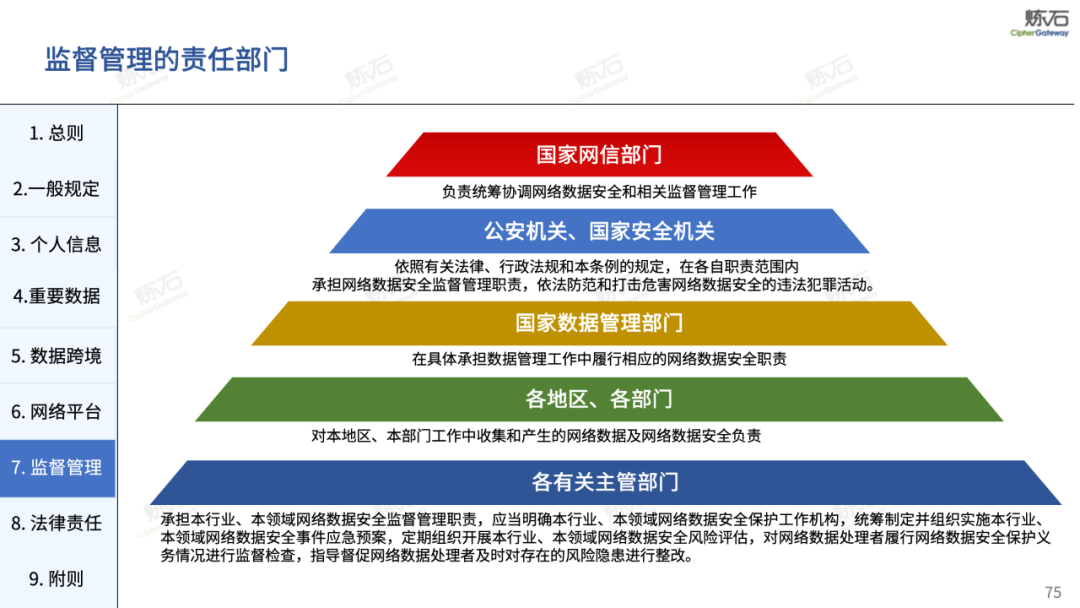 监督管理的责任部门

炼石
CipherGateway

1. 总则
2.一般规定
3. 个人信息
4.重要数据
5. 数据跨境
6. 网络平台
7. 监督管理
8. 法律责任
9. 附则

国家网信部门
负责统筹协调网络数据安全和相关监督管理工作

公安机关、国家安全机关
依照有关法律、行政法规和本条例的规定，在各自职责范围内承担网络数据安全监督管理职责，依法防范和打击危害网络数据安全的违法犯罪活动。

国家数据管理部门
在具体承担数据管理工作中履行相应的网络数据安全职责

各地区、各部门
对本地区、本部门工作中收集和产生的网络数据及网络数据安全负责

各有关主管部门
承担本行业、本领域网络数据安全监督管理职责，应当明确本行业、本领域网络数据安全保护工作机构，统筹制定并组织实施本行业、本领域网络数据安全事件应急预案，定期组织开展本行业、本领域网络数据安全风险评估，对网络数据处理者履行网络数据安全保护义务情况进行监督检查，指导督促网络数据处理者及时对存在的风险隐患进行整改。

75